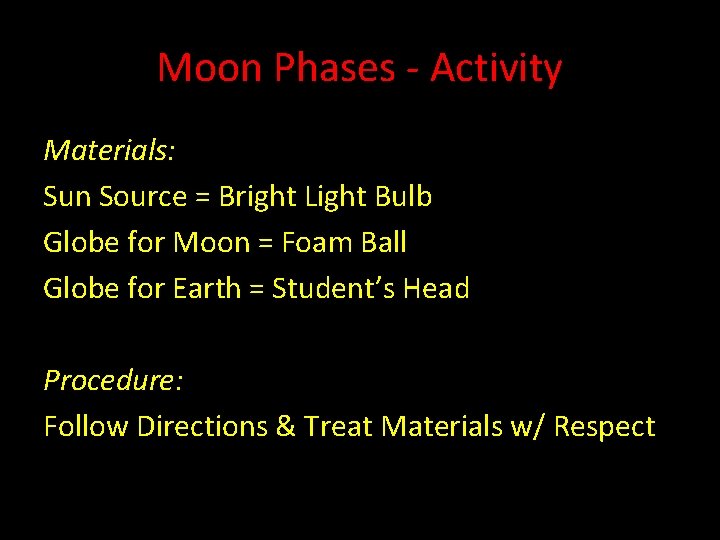 Moon Phases - Activity

Materials:
Sun Source = Bright Light Bulb
Globe for Moon = Foam Ball
Globe for Earth = Student's Head

Procedure:
Follow Directions & Treat Materials w/ Respect